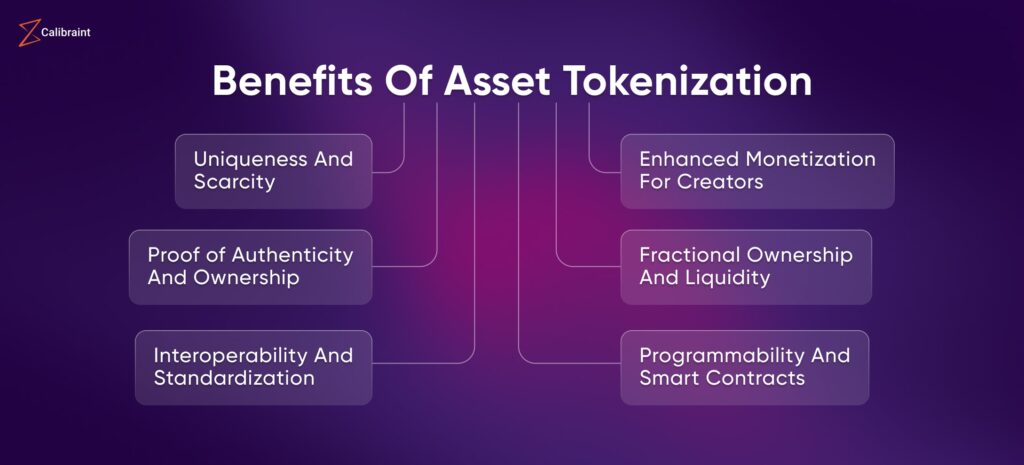 Calibraint

Benefits Of Asset Tokenization

Uniqueness And Scarcity

Proof of Authenticity And Ownership

Interoperability And Standardization

Enhanced Monetization For Creators

Fractional Ownership And Liquidity

Programmability And Smart Contracts